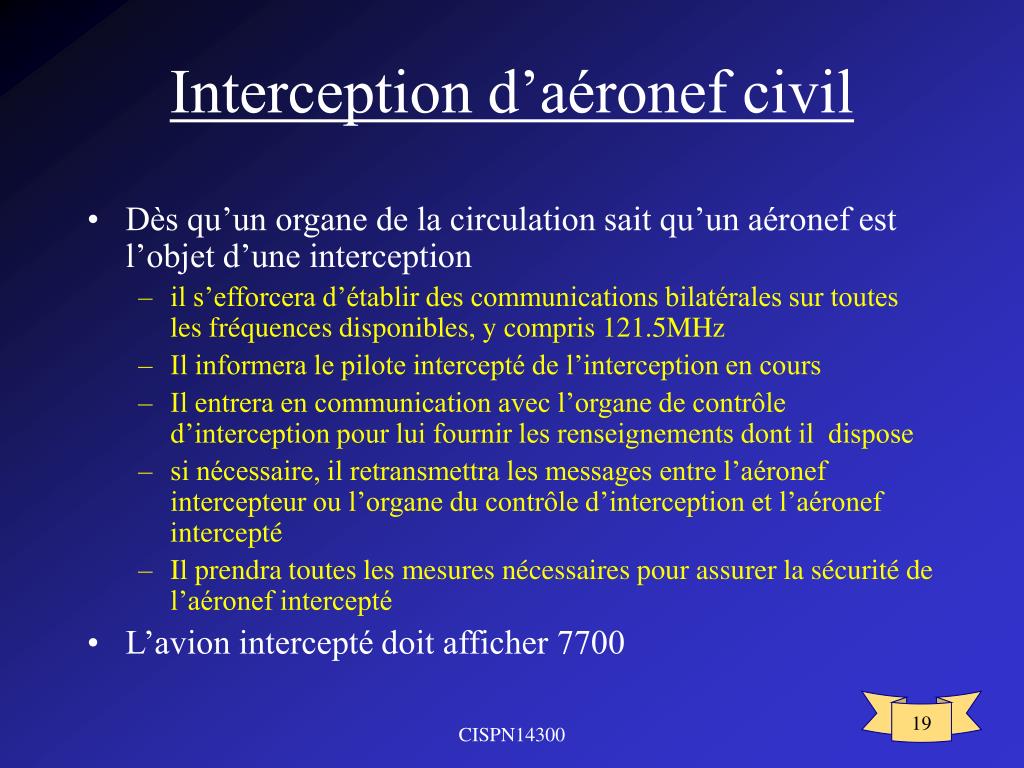 Interception d’aéronef civil

• Dès qu’un organe de la circulation sait qu’un aéronef est l’objet d’une interception
– il s’efforcera d’établir des communications bilatérales sur toutes les fréquences disponibles, y compris 121.5MHz
– Il informera le pilote intercepté de l’interception en cours
– Il entrera en communication avec l’organe de contrôle d’interception pour lui fournir les renseignements dont il dispose
– si nécessaire, il retransmettra les messages entre l’aéronef intercepteur ou l’organe du contrôle d’interception et l’aéronef intercepté
– Il prendra toutes les mesures nécessaires pour assurer la sécurité de l’aéronef intercepté
• L’avion intercepté doit afficher 7700

CISPN14300

19